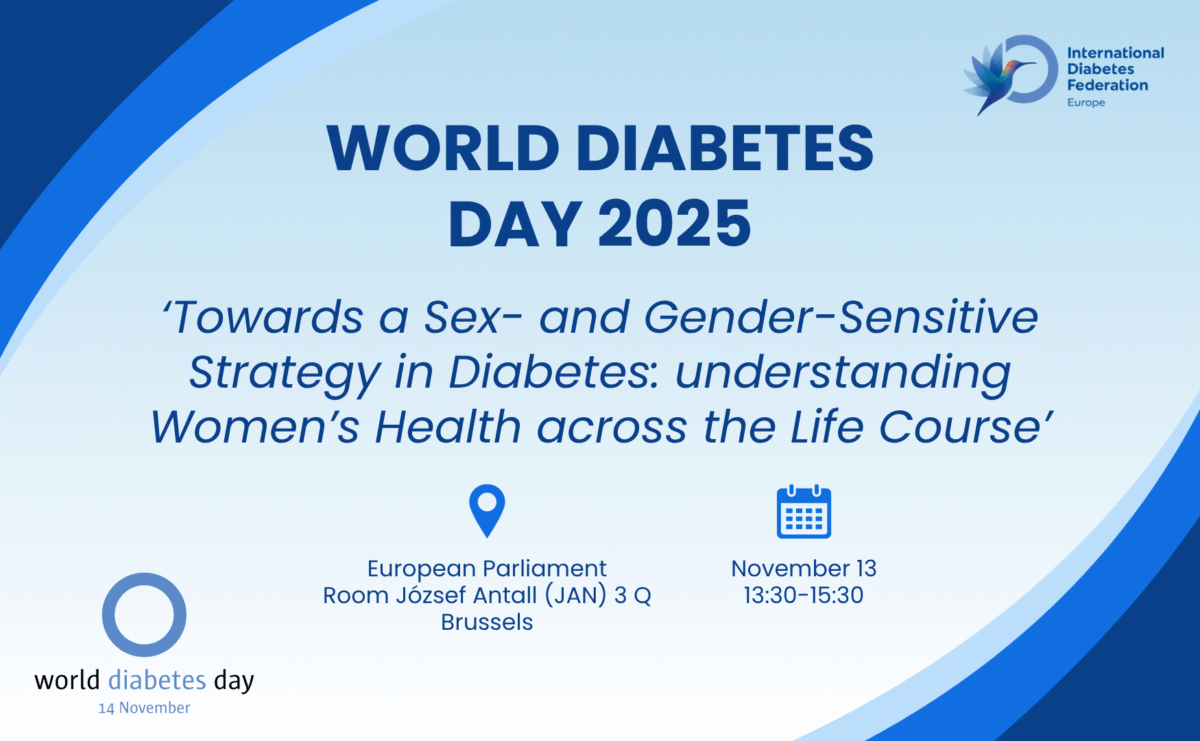 International Diabetes Federation
Europe

WORLD DIABETES DAY 2025

'Towards a Sex- and Gender-Sensitive Strategy in Diabetes: understanding Women's Health across the Life Course'

European Parliament
Room József Antall (JAN) 3 Q
Brussels

November 13
13:30-15:30

world diabetes day
14 November